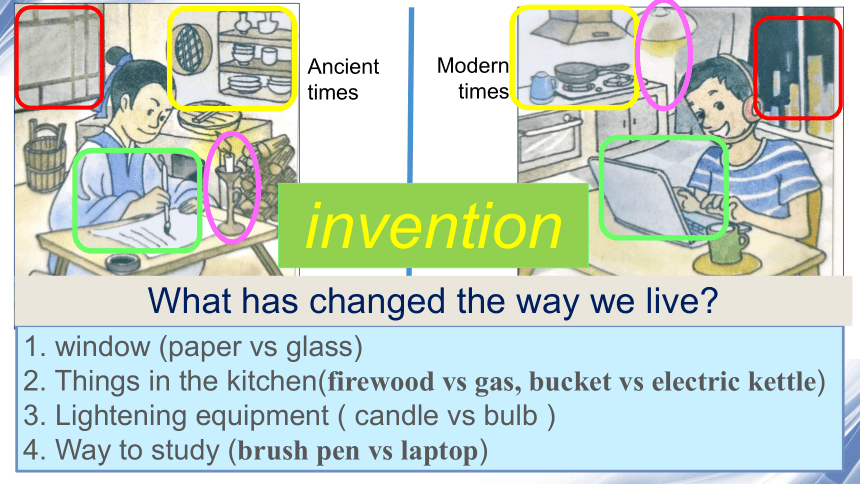 Ancient times

Modern times

invention

What has changed the way we live?

1. window (paper vs glass)
2. Things in the kitchen(firewood vs gas, bucket vs electric kettle)
3. Lightening equipment ( candle vs bulb )
4. Way to study (brush pen vs laptop)